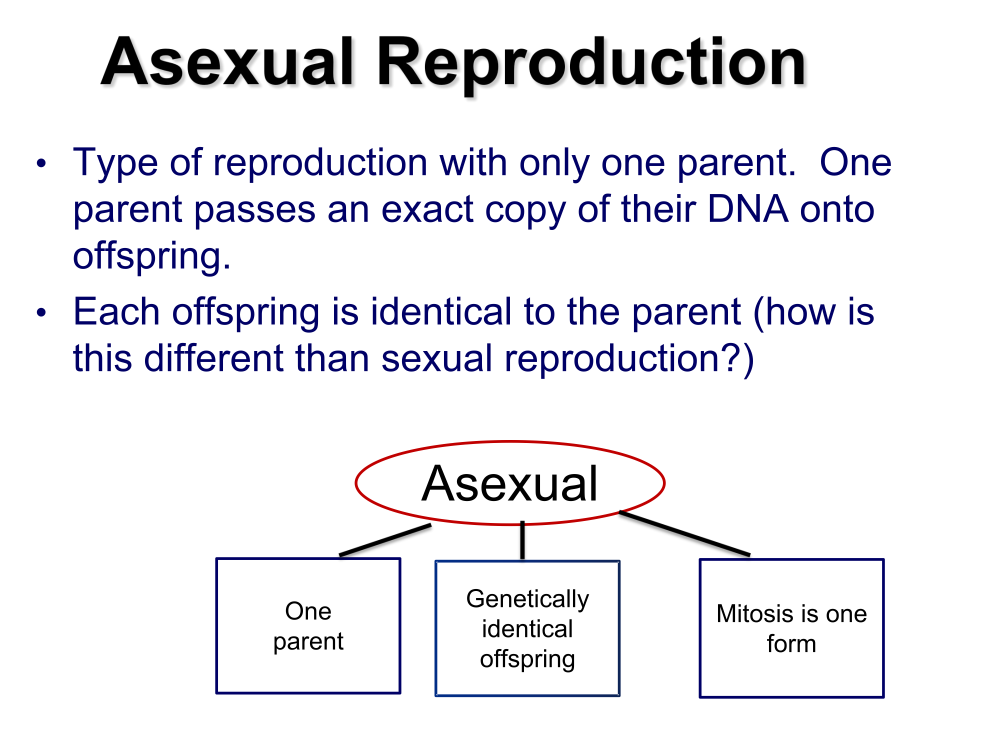 Asexual Reproduction

• Type of reproduction with only one parent. One parent passes an exact copy of their DNA onto offspring.

• Each offspring is identical to the parent (how is this different than sexual reproduction?)

Asexual

One parent

Genetically identical offspring

Mitosis is one form